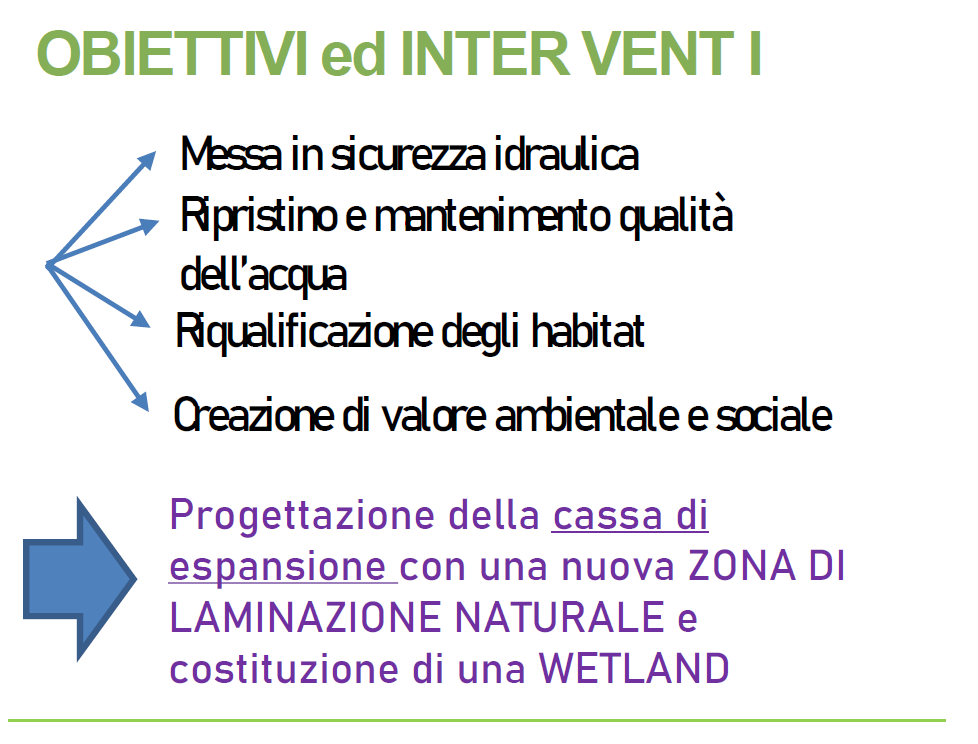 OBIETTIVI ed INTER VENT I

Messa in sicurezza idraulica

Ripristino e mantenimento qualità dell'acqua

Riqualificazione degli habitat

Creazione di valore ambientale e sociale

Progettazione della cassa di espansione con una nuova ZONA DI LAMINAZIONE NATURALE e costituzione di una WETLAND